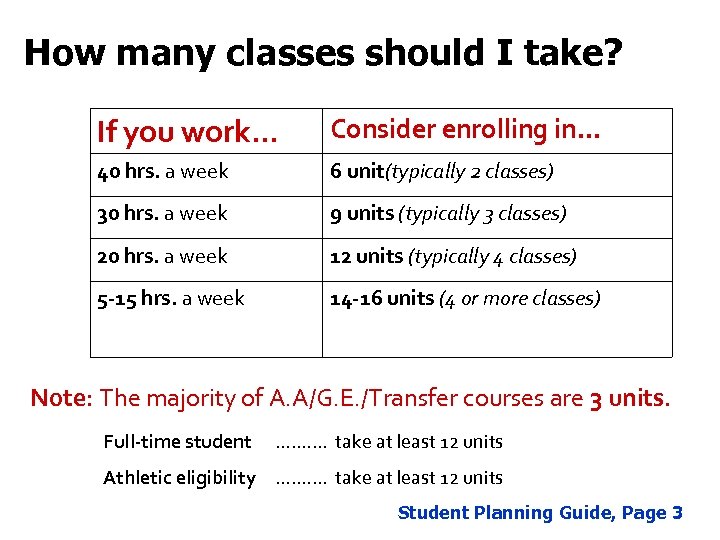 How many classes should I take?

| If you work… | Consider enrolling in… |
|---|---|
| 40 hrs. a week | 6 unit(typically 2 classes) |
| 30 hrs. a week | 9 units (typically 3 classes) |
| 20 hrs. a week | 12 units (typically 4 classes) |
| 5-15 hrs. a week | 14-16 units (4 or more classes) |

Note: The majority of A.A/G.E./Transfer courses are 3 units.

Full-time student ………. take at least 12 units

Athletic eligibility ………. take at least 12 units

Student Planning Guide, Page 3